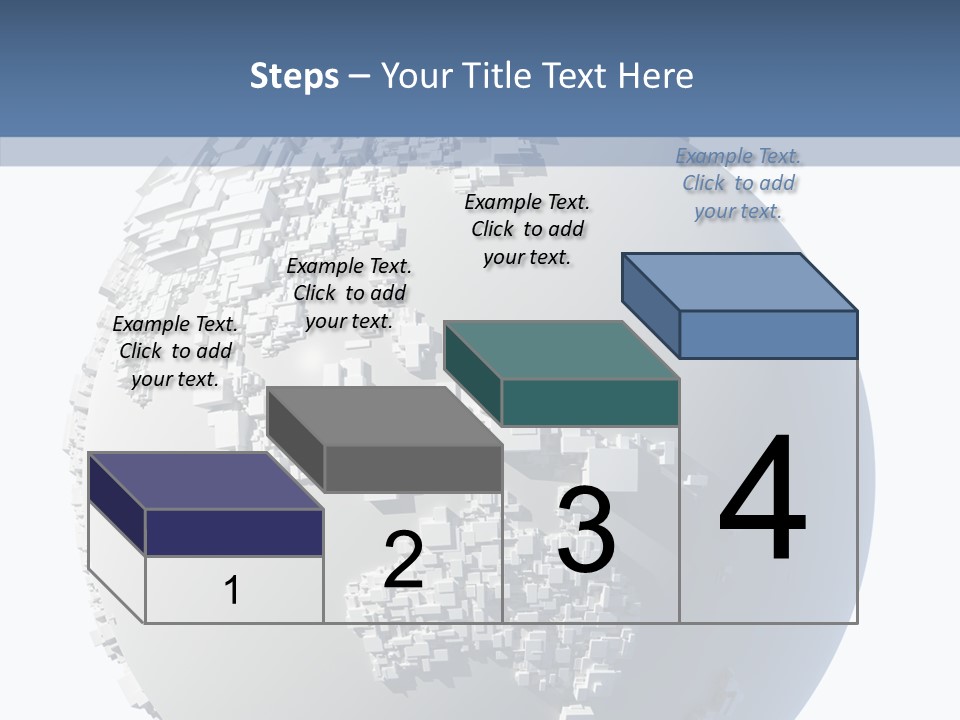 Steps – Your Title Text Here

Example Text. Click to add your text.

Example Text. Click to add your text.

Example Text. Click to add your text.

Example Text. Click to add your text.

1

2

3

4